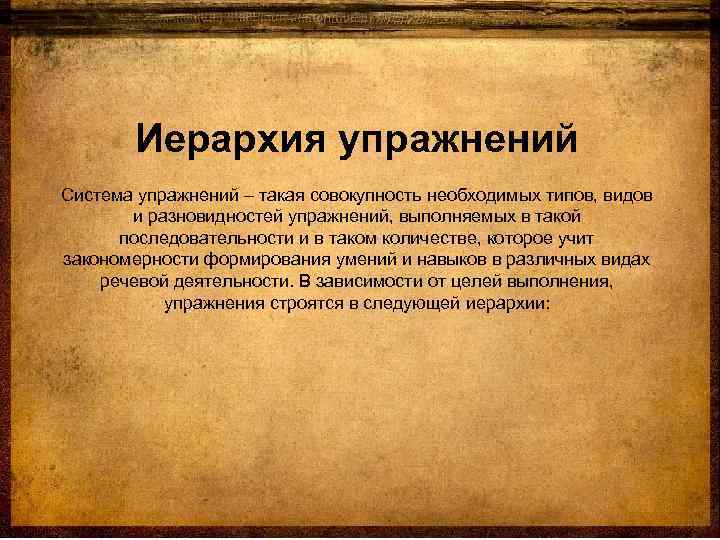 Иерархия упражнений

Система упражнений – такая совокупность необходимых типов, видов и разновидностей упражнений, выполняемых в такой последовательности и в таком количестве, которое учит закономерности формирования умений и навыков в различных видах речевой деятельности. В зависимости от целей выполнения, упражнения строятся в следующей иерархии: